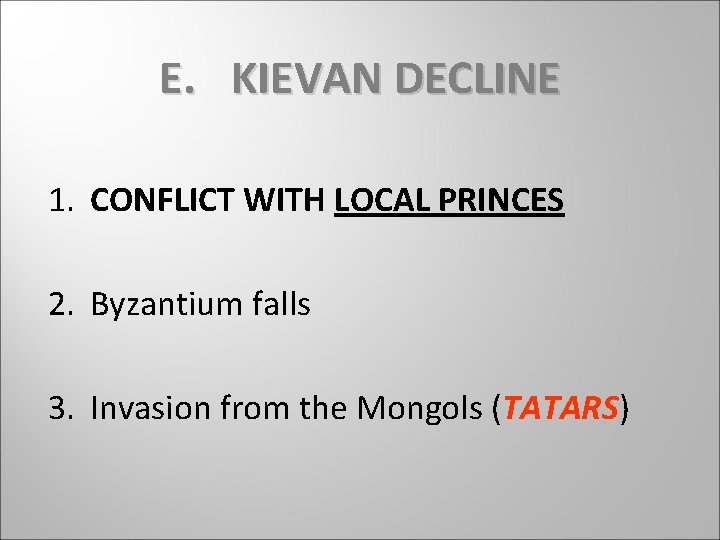 E. KIEVAN DECLINE

1. CONFLICT WITH LOCAL PRINCES

2. Byzantium falls

3. Invasion from the Mongols (TATARS)